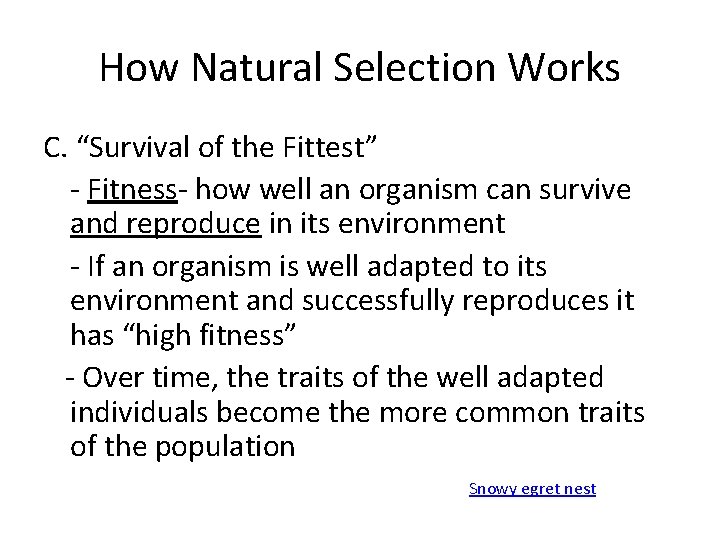 How Natural Selection Works

C. “Survival of the Fittest”

- Fitness- how well an organism can survive and reproduce in its environment

- If an organism is well adapted to its environment and successfully reproduces it has “high fitness”

- Over time, the traits of the well adapted individuals become the more common traits of the population

Snowy egret nest